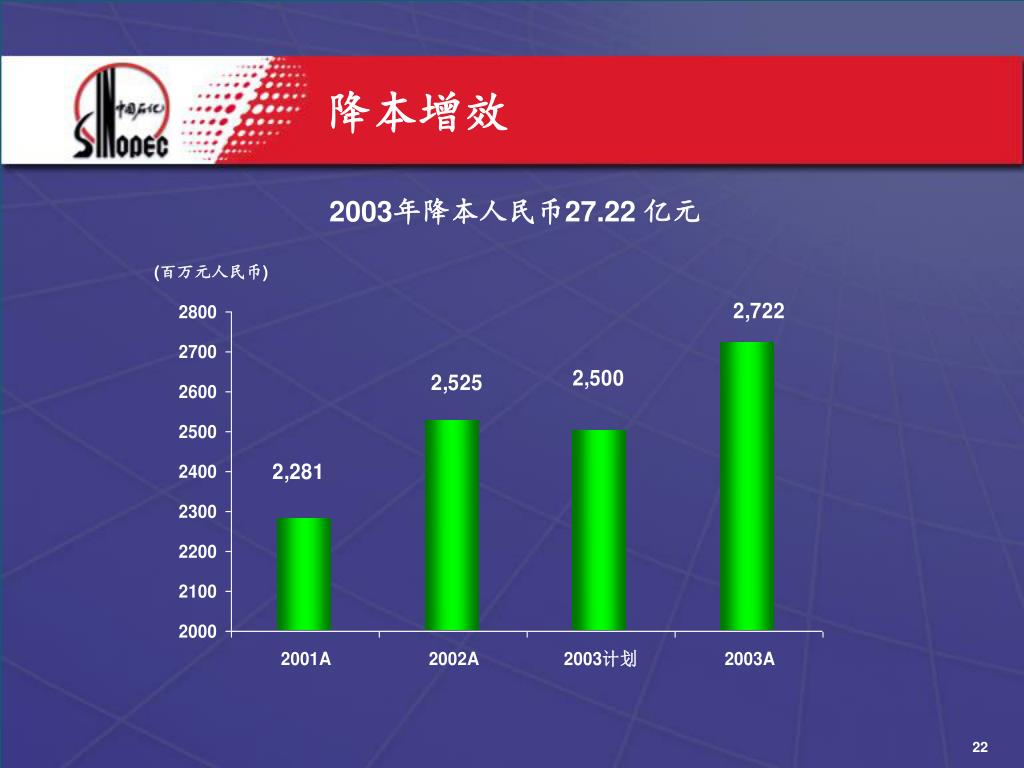 中国石化
SINOPEC

降本增效

2003年降本人民币27.22 亿元

(百万元人民币)

2800
2700
2600
2500
2400
2300
2200
2100
2000

2,281
2,525
2,500
2,722

2001A
2002A
2003计划
2003A

22